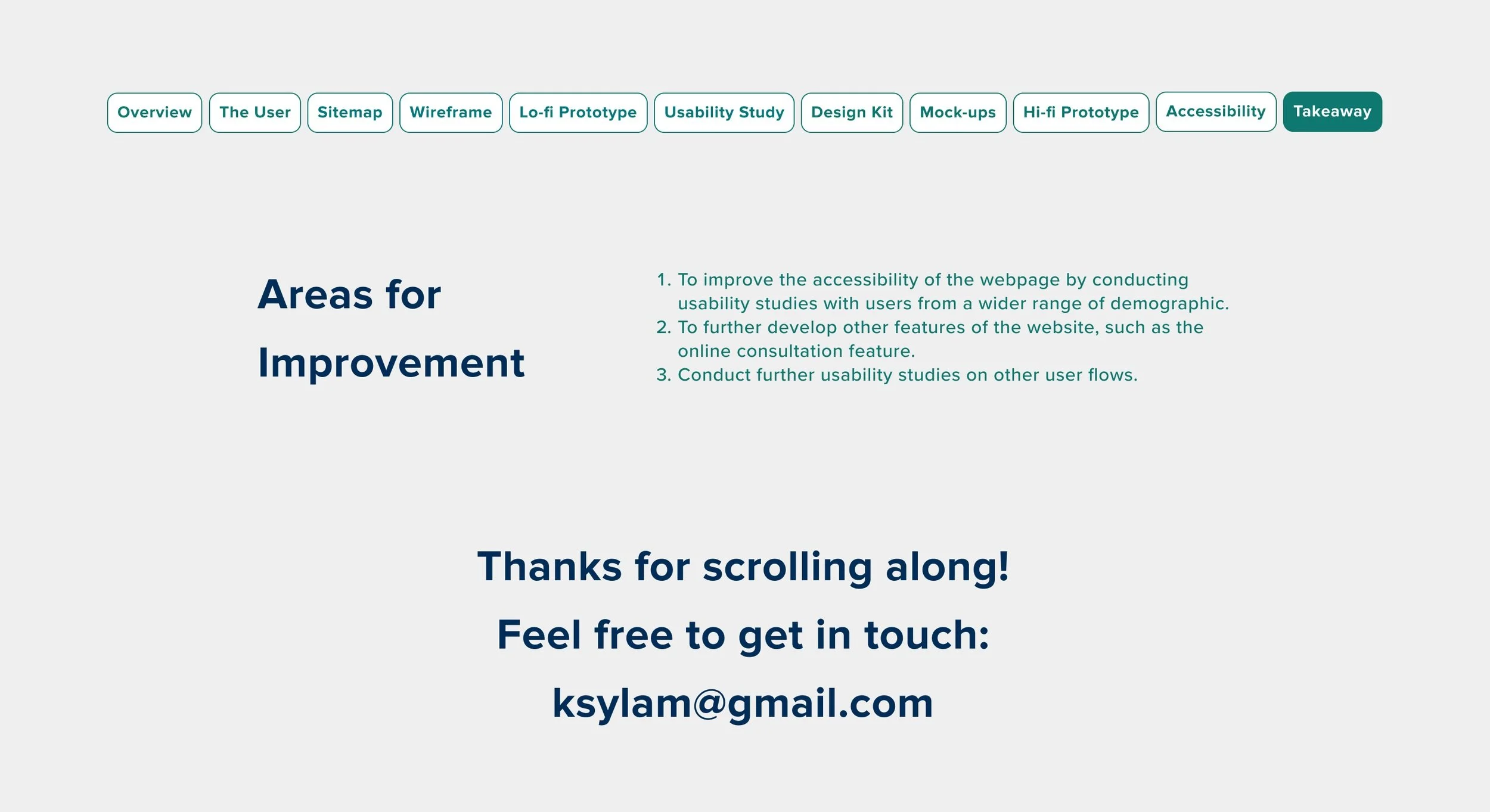 Overview The User Sitemap Wireframe Lo-fi Prototype Usability Study Design Kit Mock-ups Hi-fi Prototype Accessibility Takeaway

Areas for Improvement

1. To improve the accessibility of the webpage by conducting usability studies with users from a wider range of demographic.
2. To further develop other features of the website, such as the online consultation feature.
3. Conduct further usability studies on other user flows.

Thanks for scrolling along!

Feel free to get in touch:

ksylam@gmail.com